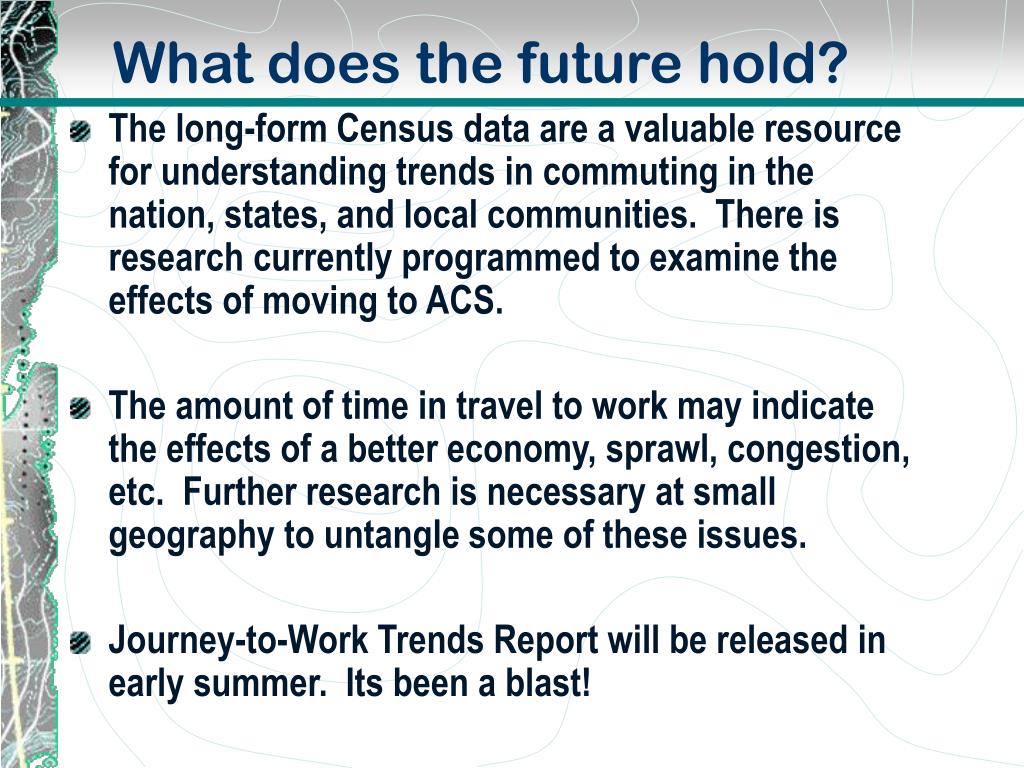 What does the future hold?

The long-form Census data are a valuable resource for understanding trends in commuting in the nation, states, and local communities.  There is research currently programmed to examine the effects of moving to ACS.

The amount of time in travel to work may indicate the effects of a better economy, sprawl, congestion, etc.  Further research is necessary at small geography to untangle some of these issues.

Journey-to-Work Trends Report will be released in early summer.  Its been a blast!